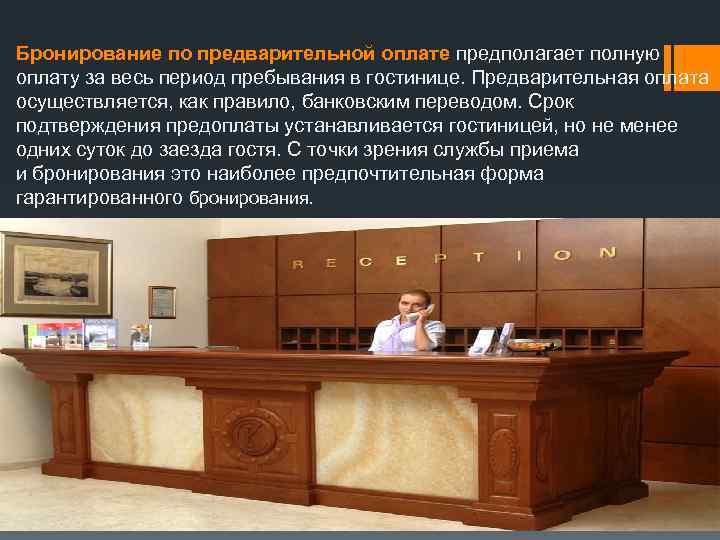 Бронирование по предварительной оплате предполагает полную оплату за весь период пребывания в гостинице. Предварительная оплата осуществляется, как правило, банковским переводом. Срок подтверждения предоплаты устанавливается гостиницей, но не менее одних суток до заезда гостя. С точки зрения службы приема и бронирования это наиболее предпочтительная форма гарантированного бронирования.

RECEPTION